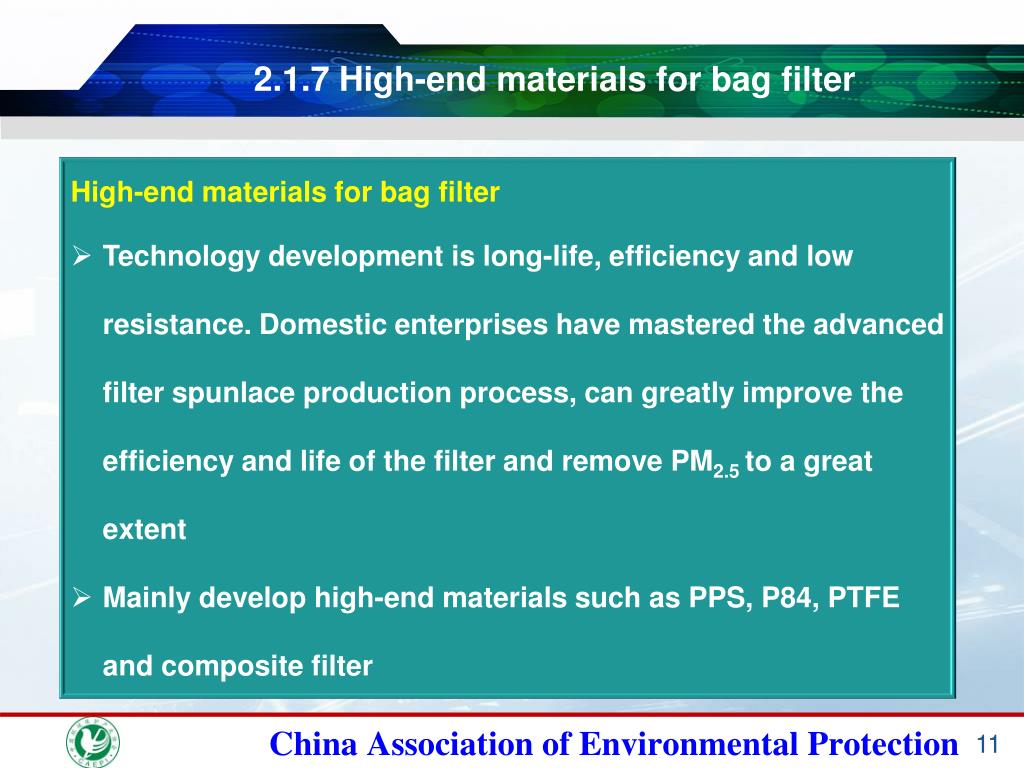 2.1.7 High-end materials for bag filter

High-end materials for bag filter

➢ Technology development is long-life, efficiency and low resistance. Domestic enterprises have mastered the advanced filter spunlace production process, can greatly improve the efficiency and life of the filter and remove $PM_{2.5}$ to a great extent

➢ Mainly develop high-end materials such as PPS, P84, PTFE and composite filter

China Association of Environmental Protection 11